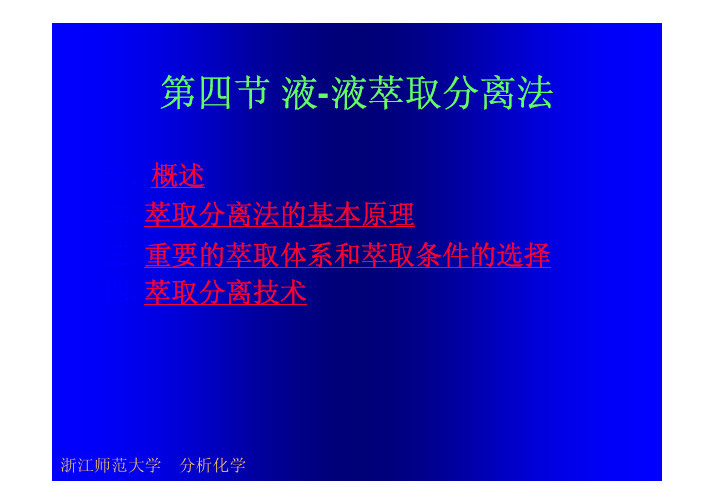 第四节 液-液萃取分离法

概述
萃取分离法的基本原理
重要的萃取体系和萃取条件的选择
萃取分离技术

浙江师范大学 分析化学